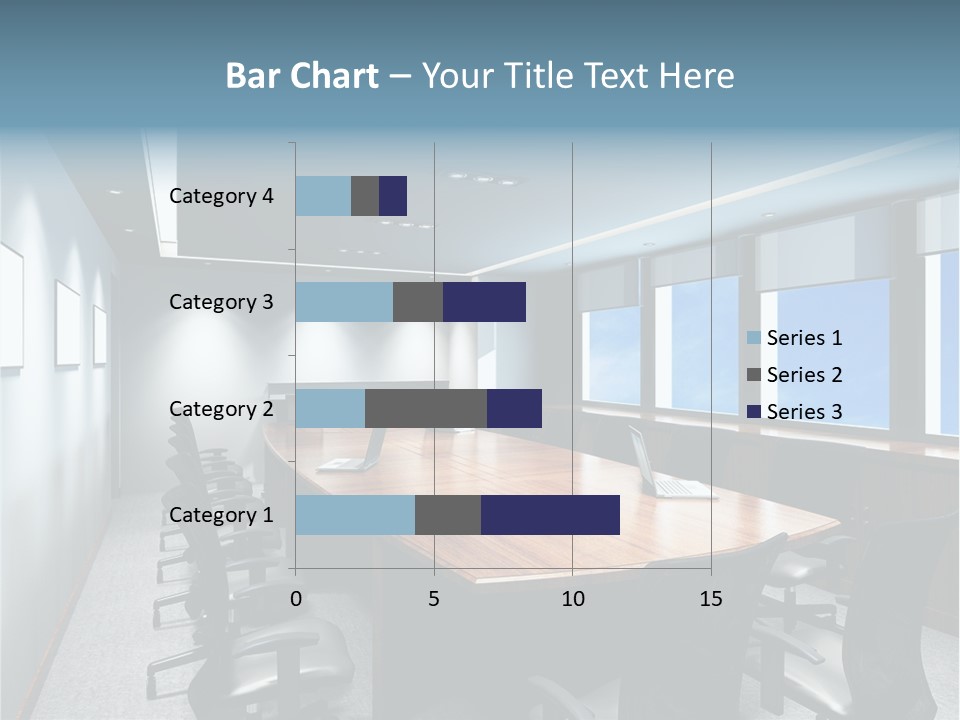 Bar Chart – Your Title Text Here

Category 4
Category 3
Category 2
Category 1

0
5
10
15

Series 1
Series 2
Series 3